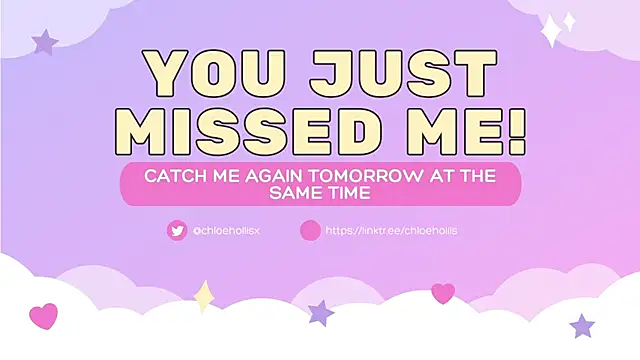 YOU JUST MISSED ME!

CATCH ME AGAIN TOMORROW AT THE SAME TIME

@chloehollisx

https://linktr.ee/chloehollis